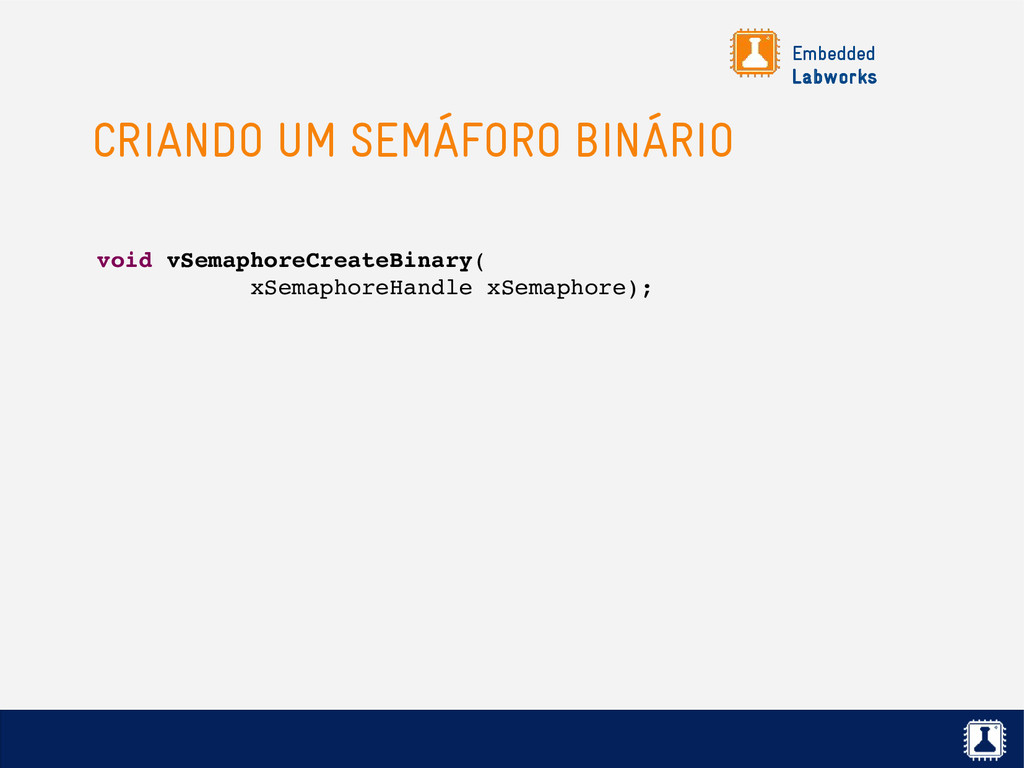 Embedded
Labworks

CRIANDO UM SEMÁFORO BINÁRIO

void vSemaphoreCreateBinary(
          xSemaphoreHandle xSemaphore);